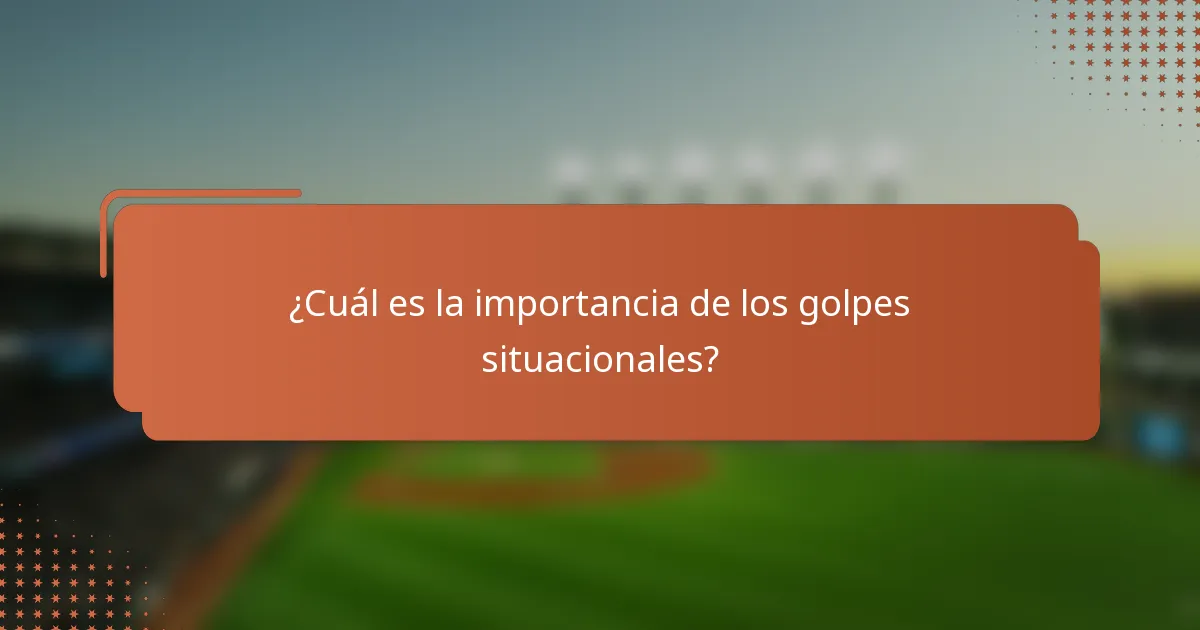 ¿Cuál es la importancia de los golpes situacionales?